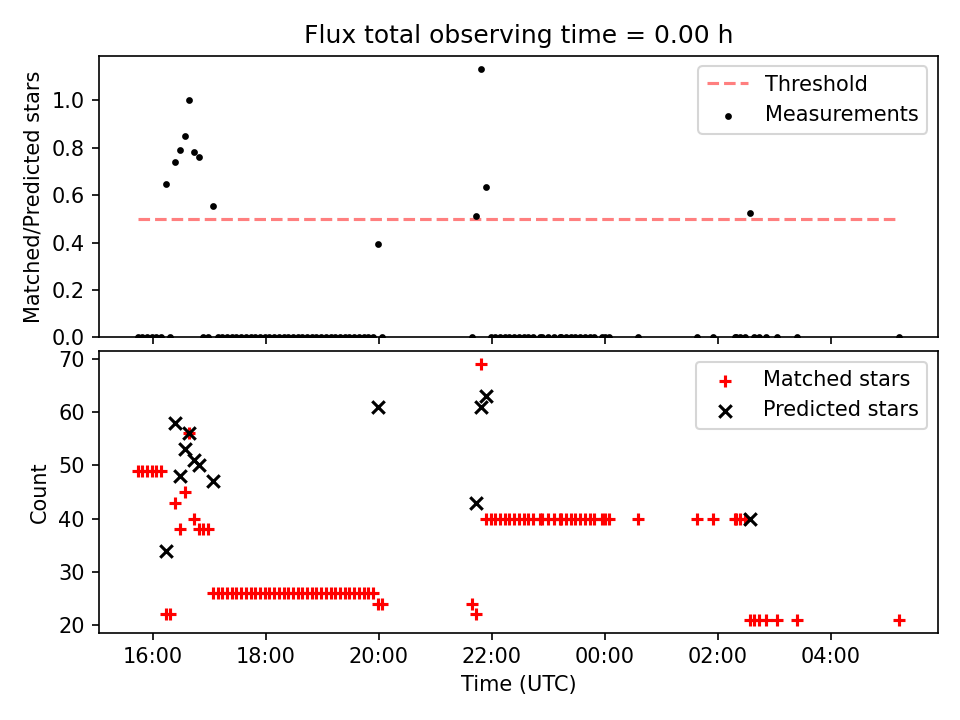 Flux total observing time = 0.00 h

Matched/Predicted stars
1.0
0.8
0.6
0.4
0.2
0.0

Threshold
Measurements

Count
70
60
50
40
30
20

Matched stars
Predicted stars

16:00
18:00
20:00
22:00
00:00
02:00
04:00
Time (UTC)